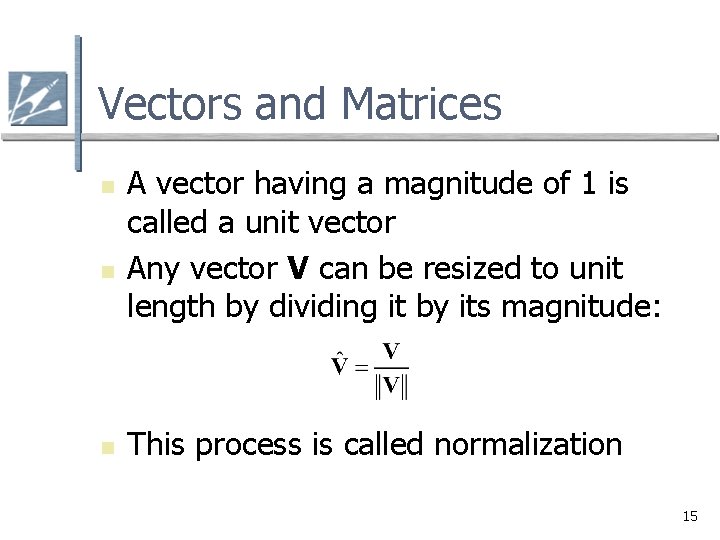 Vectors and Matrices

A vector having a magnitude of 1 is called a unit vector

Any vector **V** can be resized to unit length by dividing it by its magnitude:

$\hat{\mathbf{V}} = \frac{\mathbf{V}}{\|\mathbf{V}\|}$

This process is called normalization

15